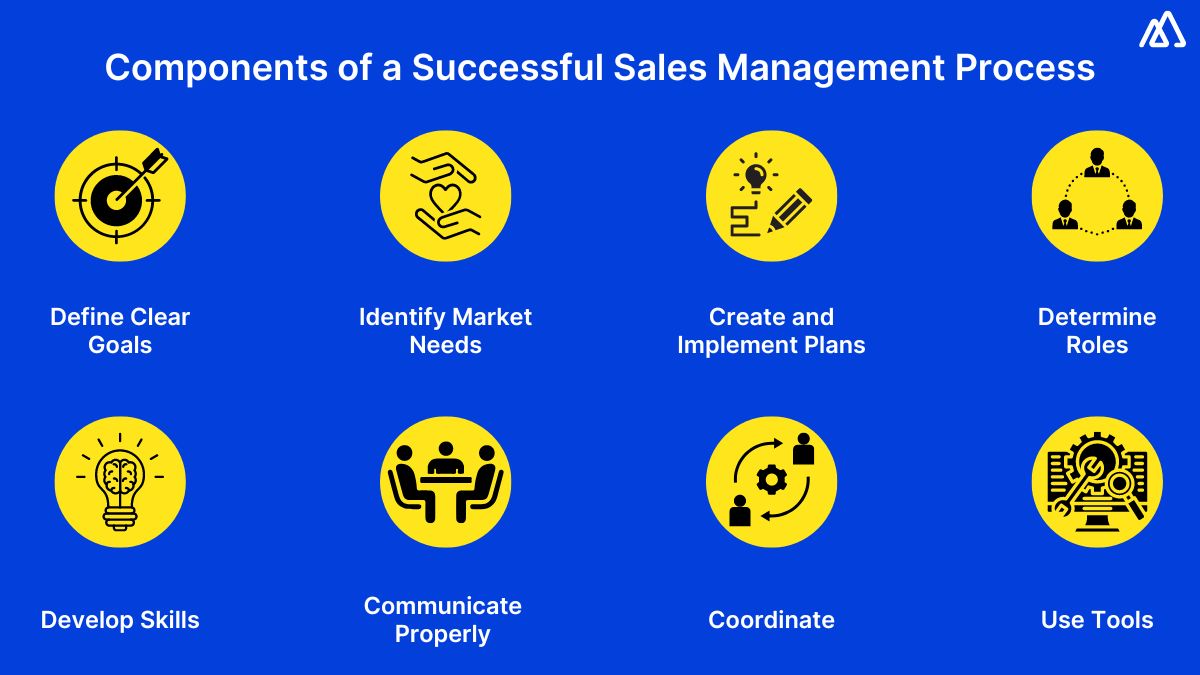 Components of a Successful Sales Management Process

Define Clear Goals

Identify Market Needs

Create and Implement Plans

Determine Roles

Develop Skills

Communicate Properly

Coordinate

Use Tools